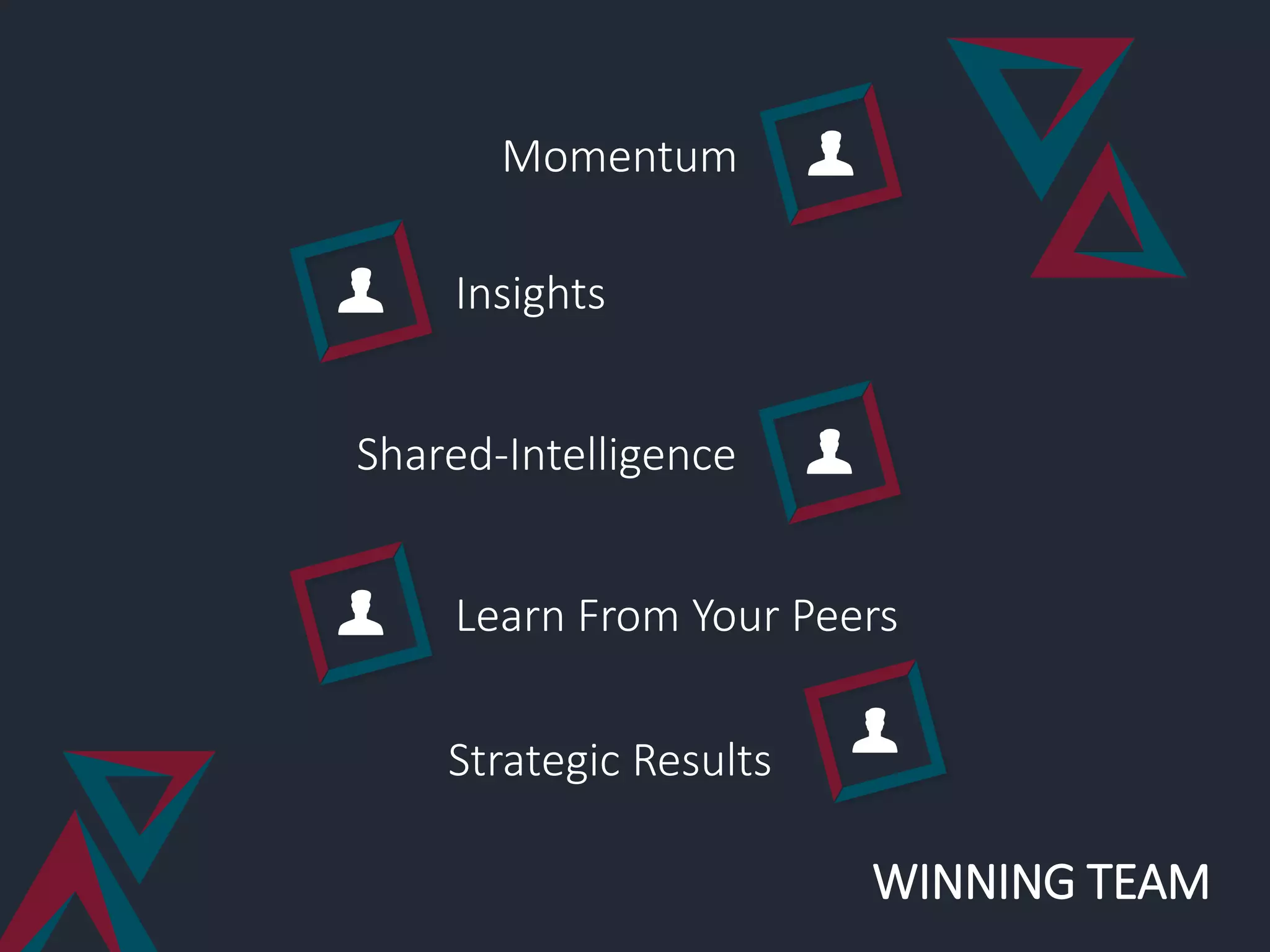 Momentum

Insights

Shared-Intelligence

Learn From Your Peers

Strategic Results

WINNING TEAM